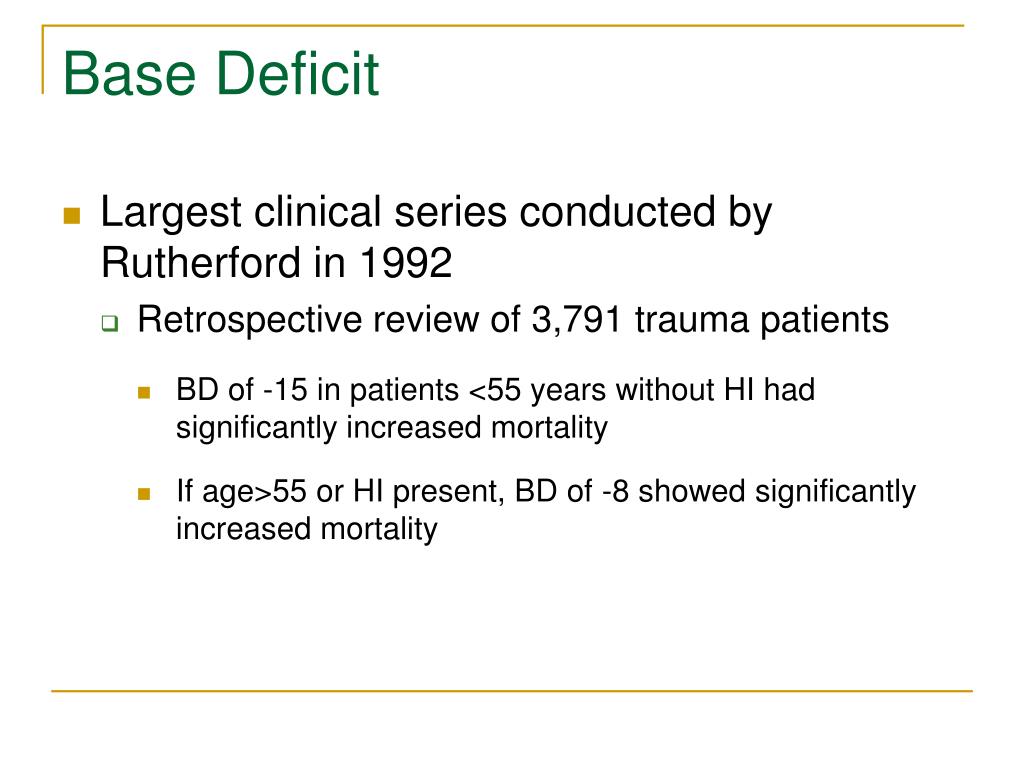 Base Deficit

Largest clinical series conducted by Rutherford in 1992

Retrospective review of 3,791 trauma patients

BD of -15 in patients <55 years without HI had significantly increased mortality

If age>55 or HI present, BD of -8 showed significantly increased mortality